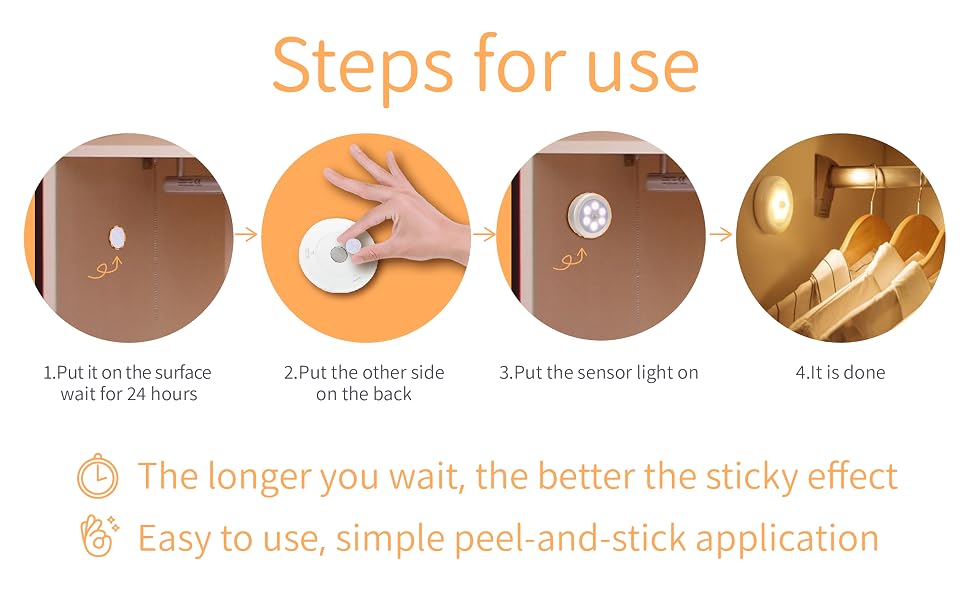 Steps for use

1.Put it on the surface wait for 24 hours

2.Put the other side on the back

3.Put the sensor light on

4.It is done

The longer you wait, the better the sticky effect

Easy to use, simple peel-and-stick application